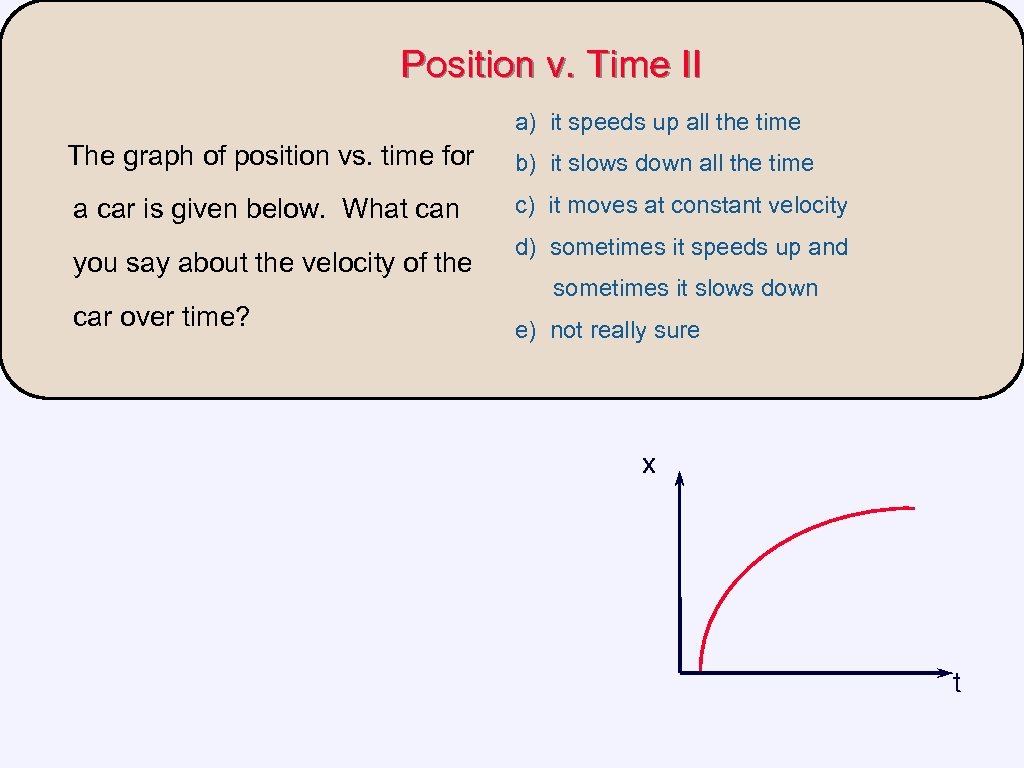 Position v. Time II

The graph of position vs. time for a car is given below. What can you say about the velocity of the car over time?

a) it speeds up all the time

b) it slows down all the time

c) it moves at constant velocity

d) sometimes it speeds up and sometimes it slows down

e) not really sure

x

t